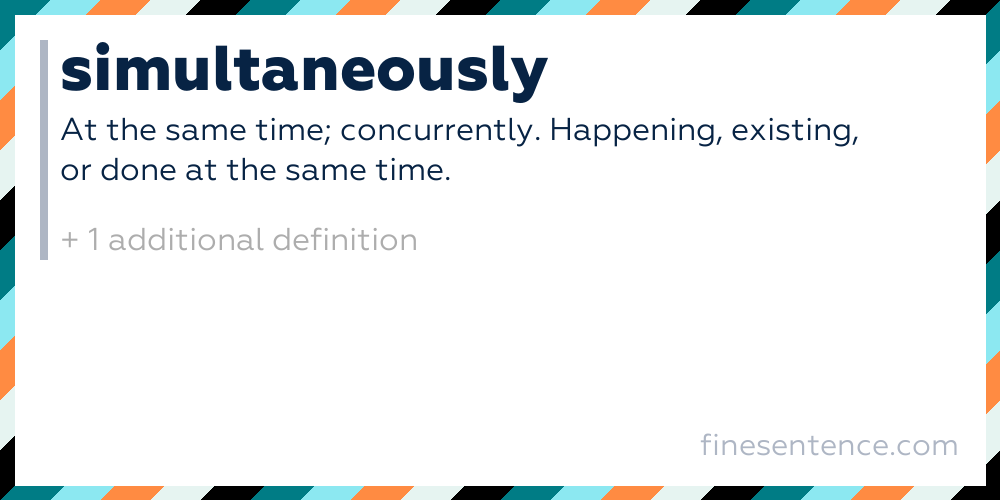 simultaneously

At the same time; concurrently. Happening, existing, or done at the same time.

+ 1 additional definition

finesentence.com